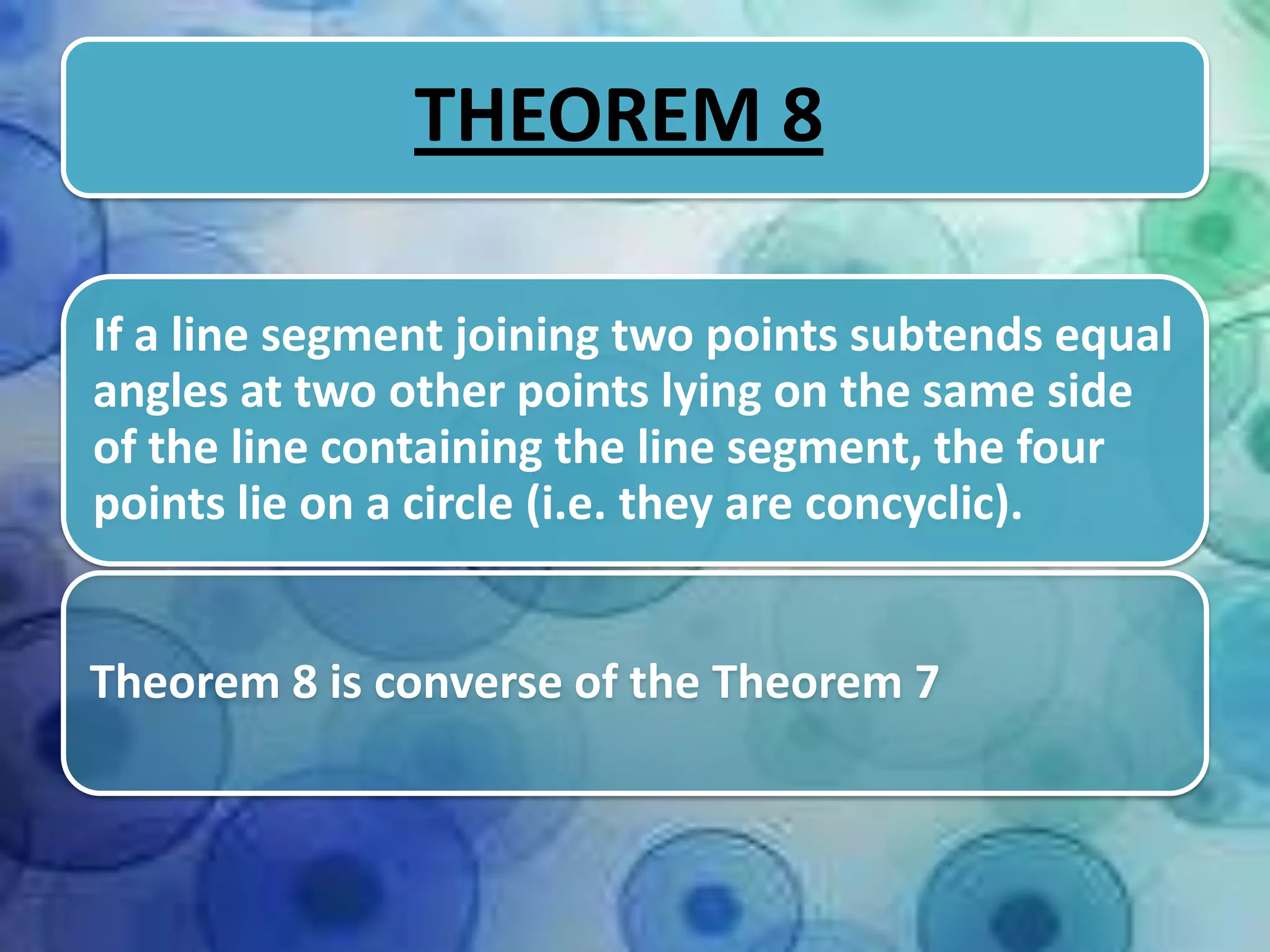 THEOREM 8

If a line segment joining two points subtends equal angles at two other points lying on the same side of the line containing the line segment, the four points lie on a circle (i.e. they are concyclic).

Theorem 8 is converse of the Theorem 7